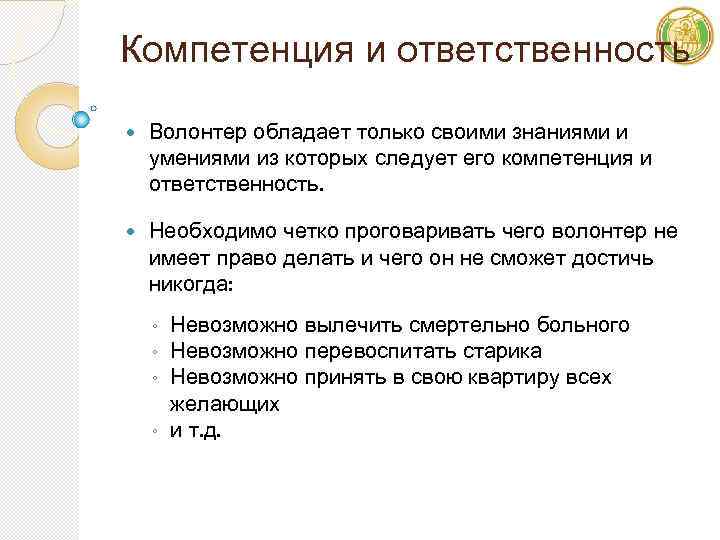 Компетенция и ответственность

Волонтер обладает только своими знаниями и умениями из которых следует его компетенция и ответственность.

Необходимо четко проговаривать чего волонтер не имеет право делать и чего он не сможет достичь никогда:

Невозможно вылечить смертельно больного
Невозможно перевоспитать старика
Невозможно принять в свою квартиру всех желающих
и т.д.